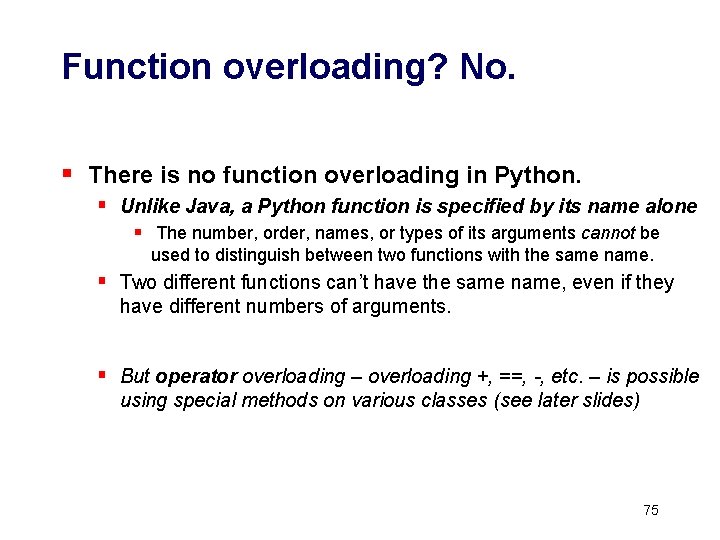 Function overloading? No.

▪ There is no function overloading in Python.

▪ Unlike Java, a Python function is specified by its name alone

▪ The number, order, names, or types of its arguments cannot be used to distinguish between two functions with the same name.

▪ Two different functions can't have the same name, even if they have different numbers of arguments.

▪ But operator overloading – overloading +, ==, -, etc. – is possible using special methods on various classes (see later slides)

75